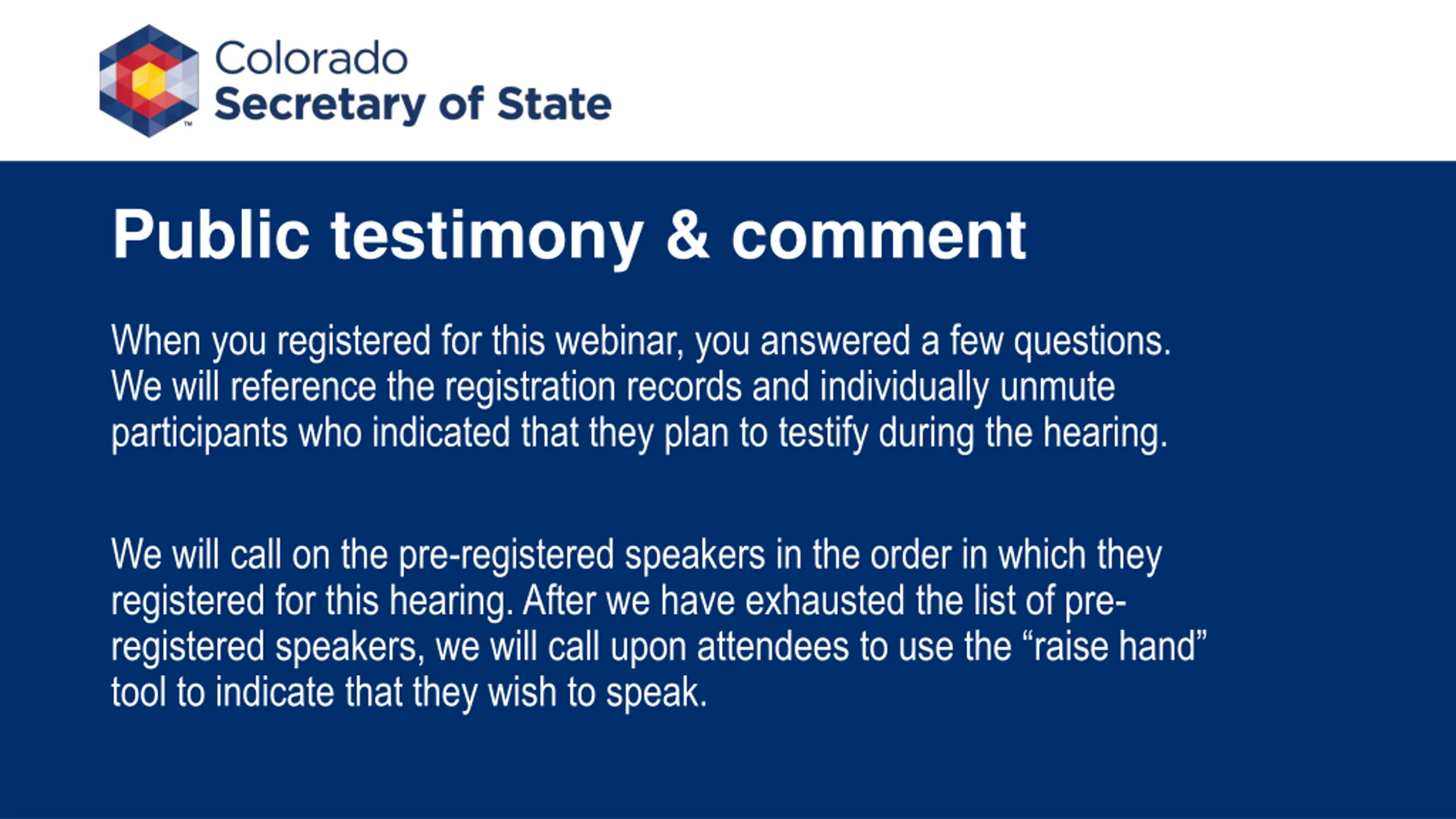 Colorado
Secretary of State

Public testimony & comment

When you registered for this webinar, you answered a few questions. We will reference the registration records and individually unmute participants who indicated that they plan to testify during the hearing.

We will call on the pre-registered speakers in the order in which they registered for this hearing. After we have exhausted the list of pre-registered speakers, we will call upon attendees to use the “raise hand” tool to indicate that they wish to speak.